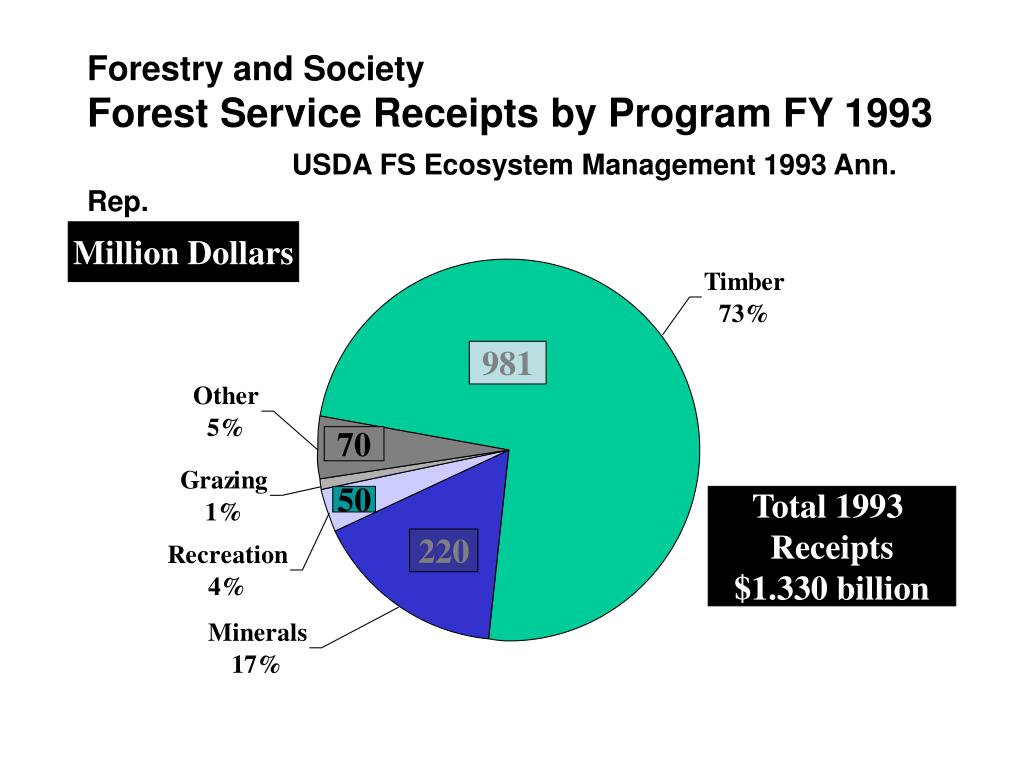 Forestry and Society
Forest Service Receipts by Program FY 1993

USDA FS Ecosystem Management 1993 Ann. Rep.

Million Dollars

Timber
73%

981

Other
5%

70

Grazing
1%

50

Recreation
4%

220

Minerals
17%

Total 1993
Receipts
$1.330 billion